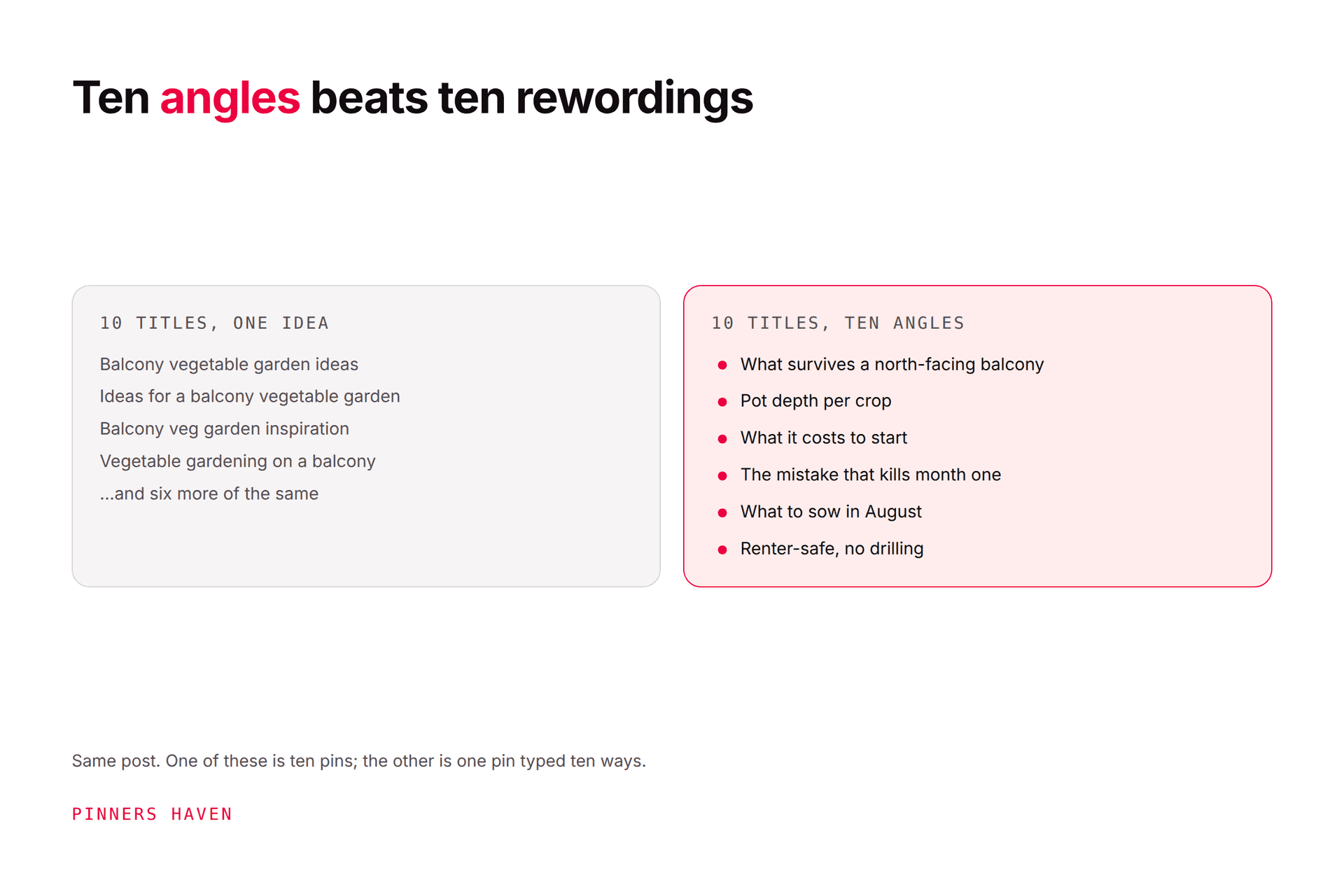 Ten angles beats ten rewordings

10 TITLES, ONE IDEA

Balcony vegetable garden ideas
Ideas for a balcony vegetable garden
Balcony veg garden inspiration
Vegetable gardening on a balcony
...and six more of the same

10 TITLES, TEN ANGLES

- What survives a north-facing balcony
- Pot depth per crop
- What it costs to start
- The mistake that kills month one
- What to sow in August
- Renter-safe, no drilling

Same post. One of these is ten pins; the other is one pin typed ten ways.

PINNERS HAVEN